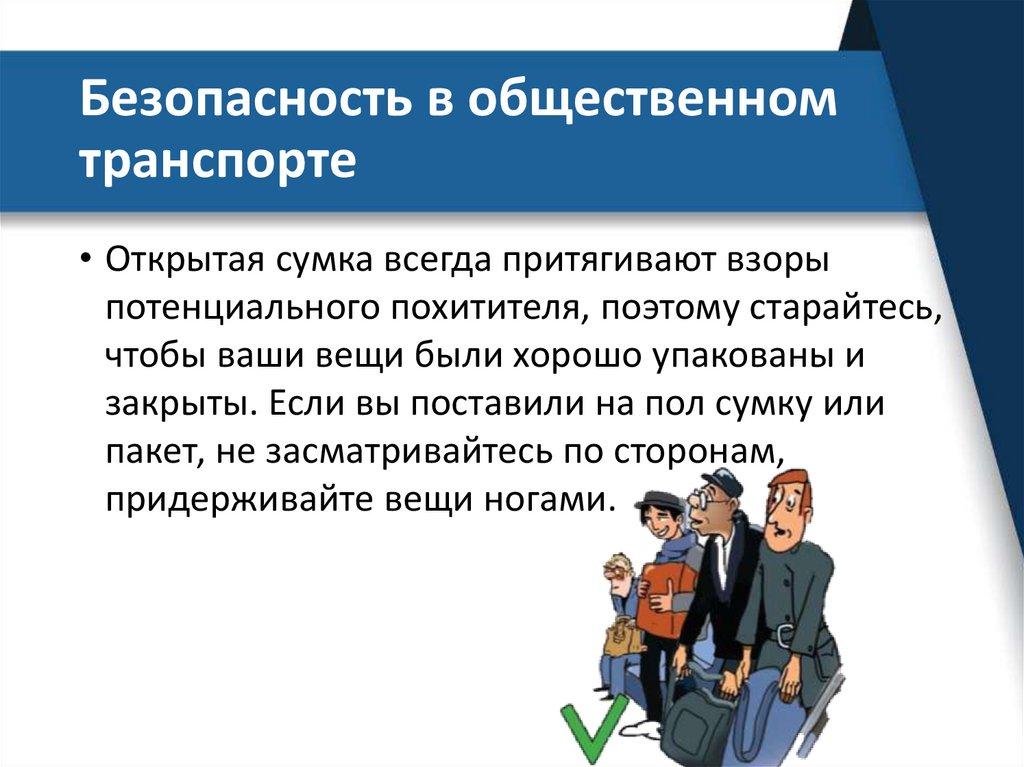 Безопасность в общественном транспорте

• Открытая сумка всегда притягивают взоры потенциального похитителя, поэтому старайтесь, чтобы ваши вещи были хорошо упакованы и закрыты. Если вы поставили на пол сумку или пакет, не засматривайтесь по сторонам, придерживайте вещи ногами.